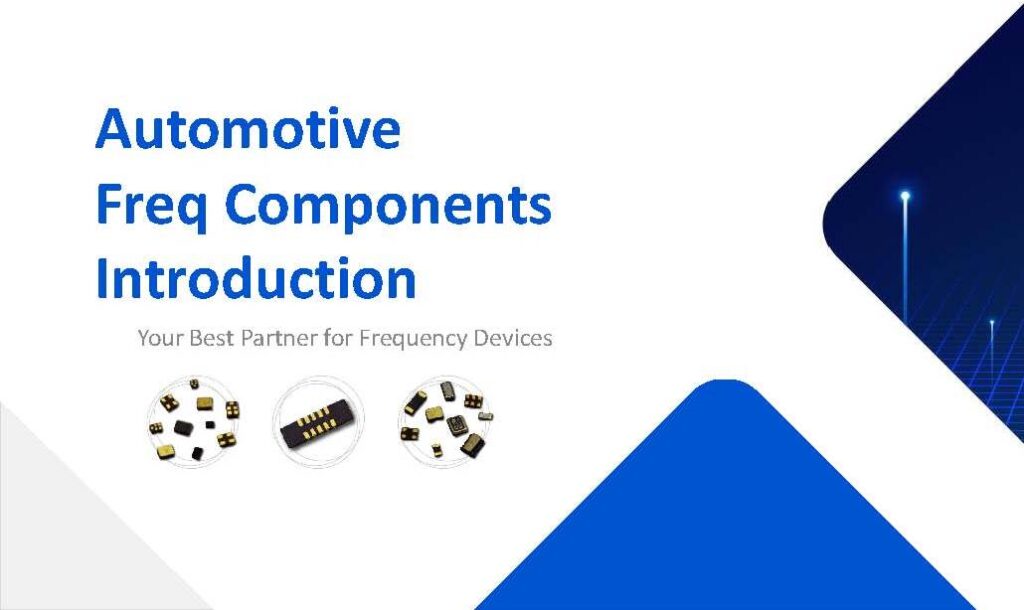 Automotive
Freq Components
Introduction

Your Best Partner for Frequency Devices